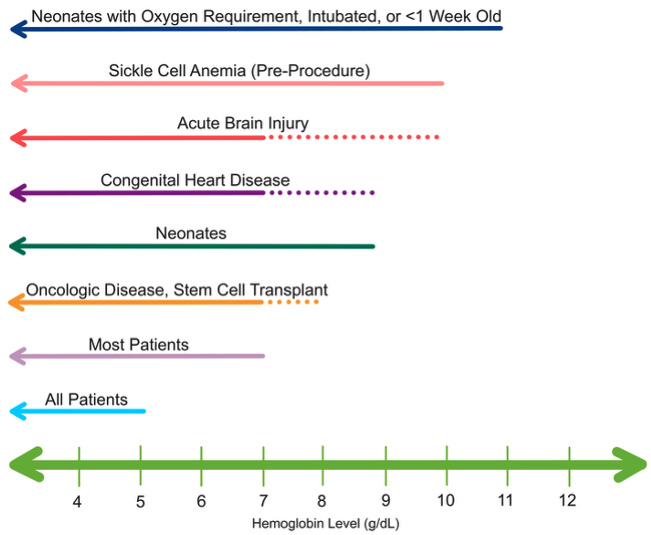 Neonates with Oxygen Requirement, Intubated, or <1 Week Old

Sickle Cell Anemia (Pre-Procedure)

Acute Brain Injury

Congenital Heart Disease

Neonates

Oncologic Disease, Stem Cell Transplant

Most Patients

All Patients

4 5 6 7 8 9 10 11 12

Hemoglobin Level (g/dL)